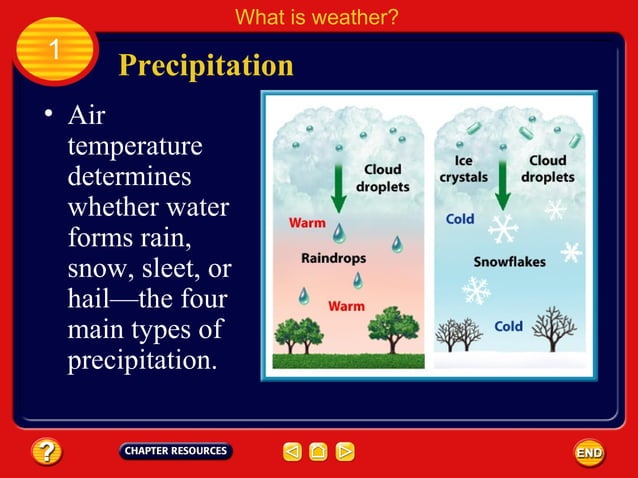 What is weather?

1

Precipitation

• Air temperature determines whether water forms rain, snow, sleet, or hail—the four main types of precipitation.

Cloud droplets

Warm

Raindrops

Warm

Ice crystals

Cloud droplets

Cold

Snowflakes

Cold

?

CHAPTER RESOURCES

END